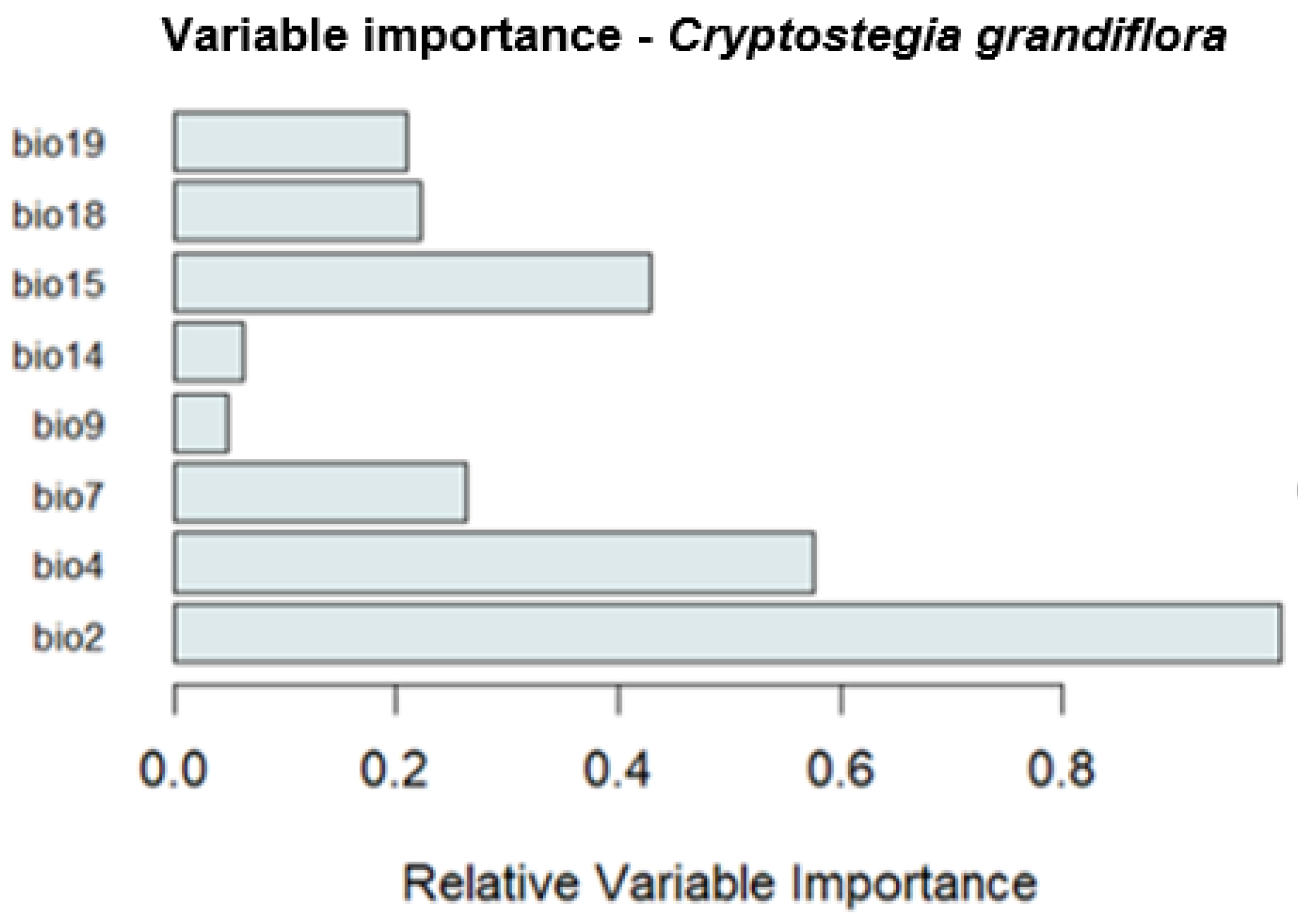 Variable importance - Cryptostegia grandiflora

bio19
bio18
bio15
bio14
bio9
bio7
bio4
bio2

0.0
0.2
0.4
0.6
0.8

Relative Variable Importance